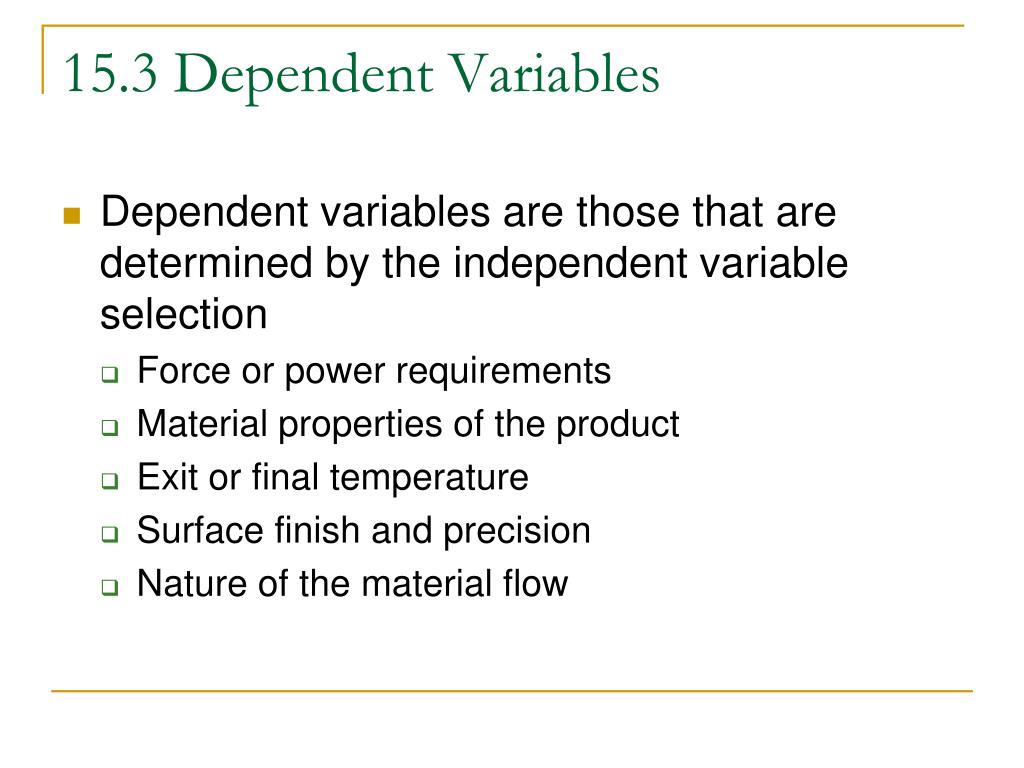 15.3 Dependent Variables

Dependent variables are those that are determined by the independent variable selection

Force or power requirements
Material properties of the product
Exit or final temperature
Surface finish and precision
Nature of the material flow